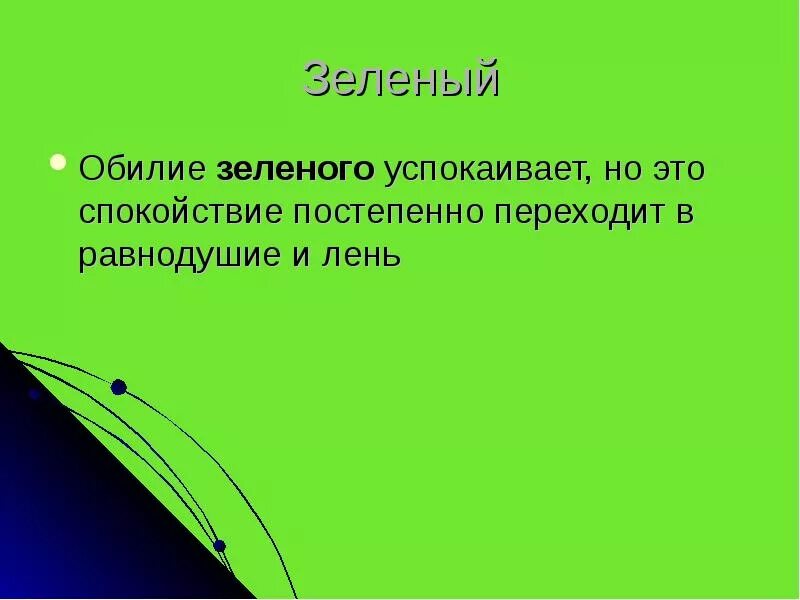 Зеленый

Обилие зеленого успокаивает, но это спокойствие постепенно переходит в равнодушие и лень